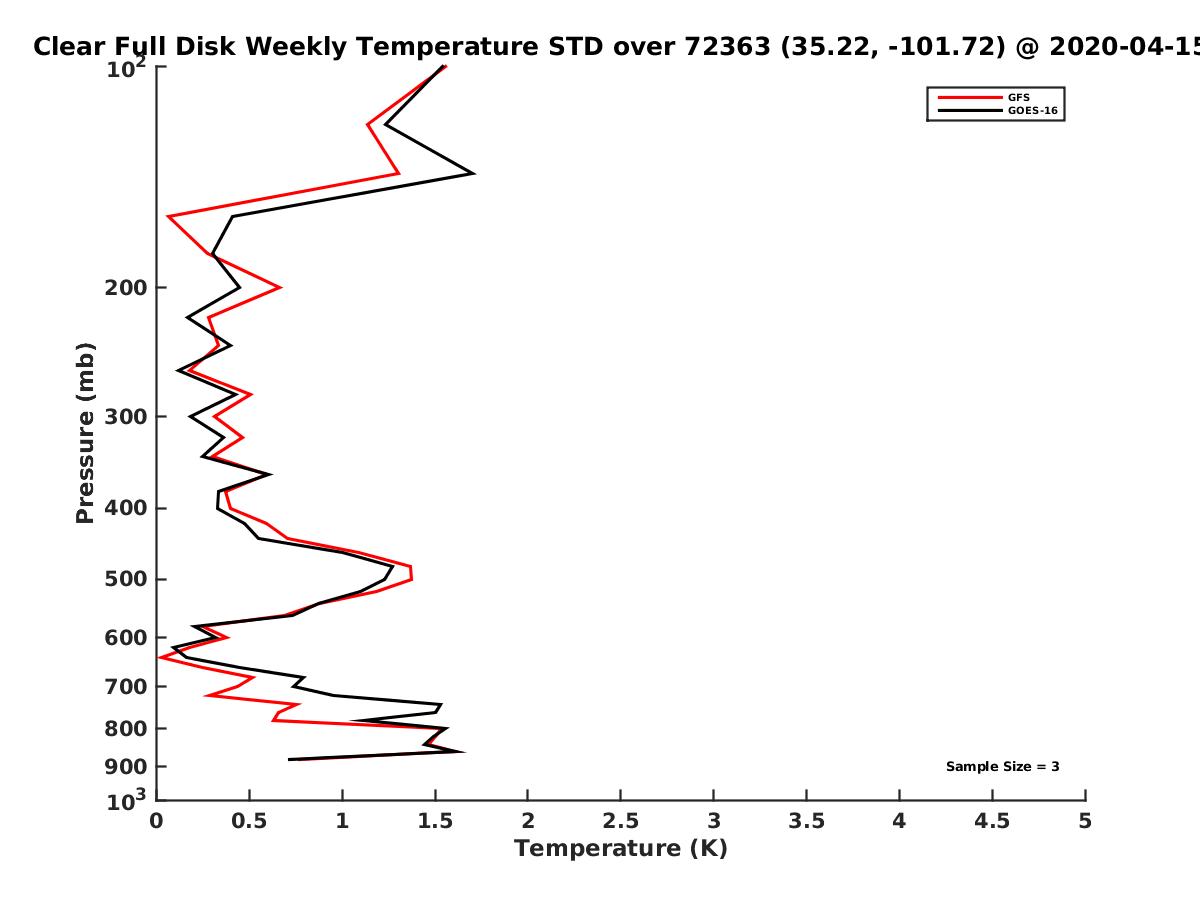 Clear Full Disk Weekly Temperature STD over 72363 (35.22, -101.72) @ 2020-04-15

GFS
GOES-16

Pressure (mb)

$10^2$
200
300
400
500
600
700
800
900
$10^3$

Sample Size = 3

0 0.5 1 1.5 2 2.5 3 3.5 4 4.5 5

Temperature (K)